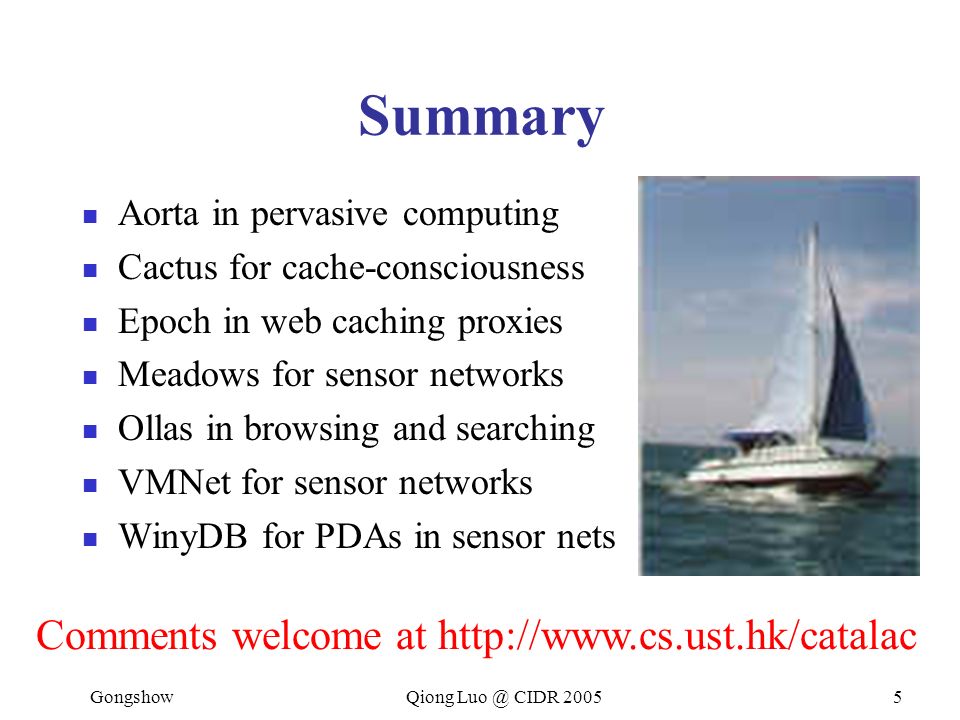 Summary

- Aorta in pervasive computing
- Cactus for cache-consciousness
- Epoch in web caching proxies
- Meadows for sensor networks
- Ollas in browsing and searching
- VMNet for sensor networks
- WinyDB for PDAs in sensor nets

Comments welcome at http://www.cs.ust.hk/catalac

Gongshow Qiong Luo @ CIDR 2005 5